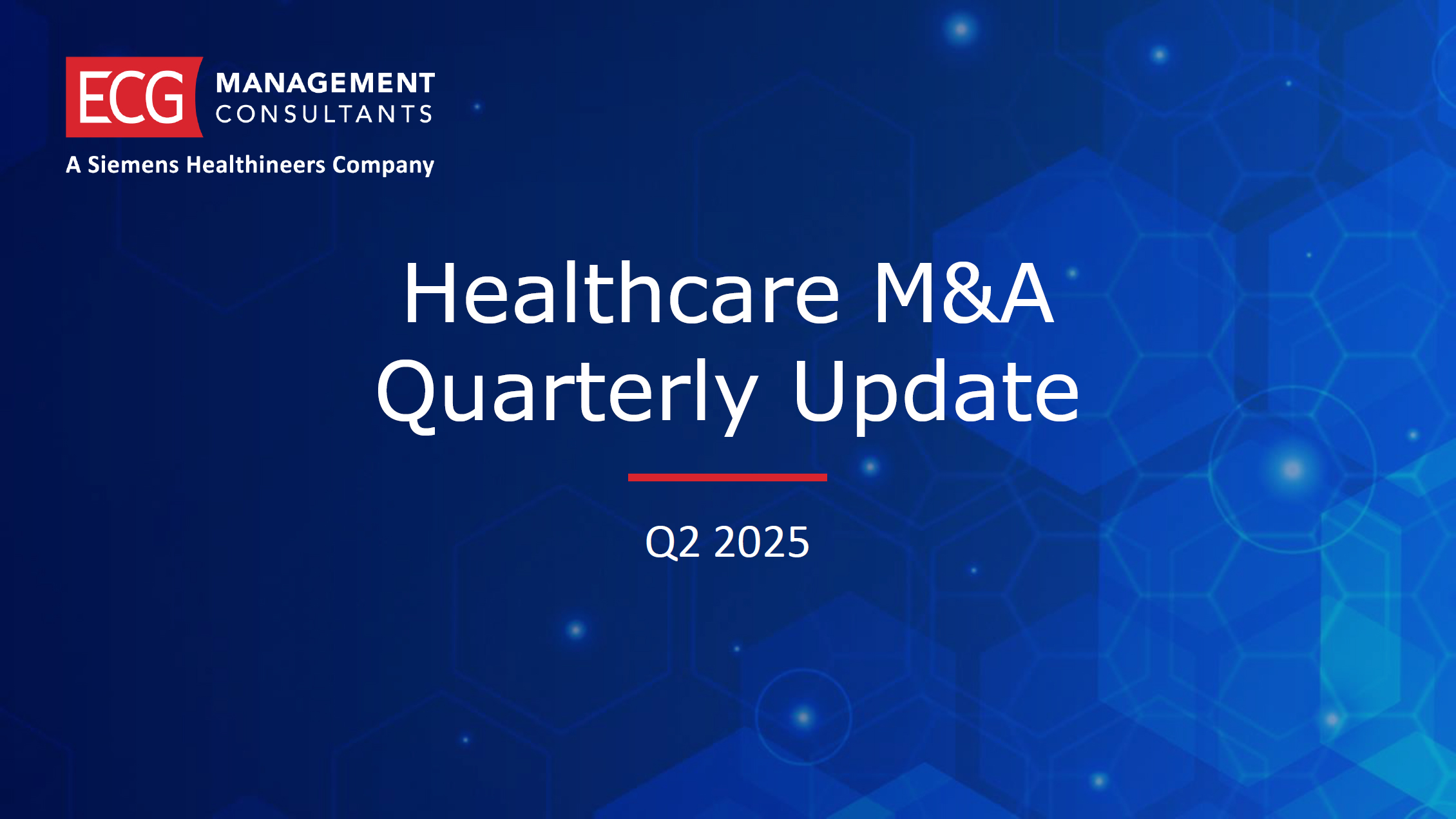 ECG MANAGEMENT CONSULTANTS

A Siemens Healthineers Company

Healthcare M&A Quarterly Update

Q2 2025